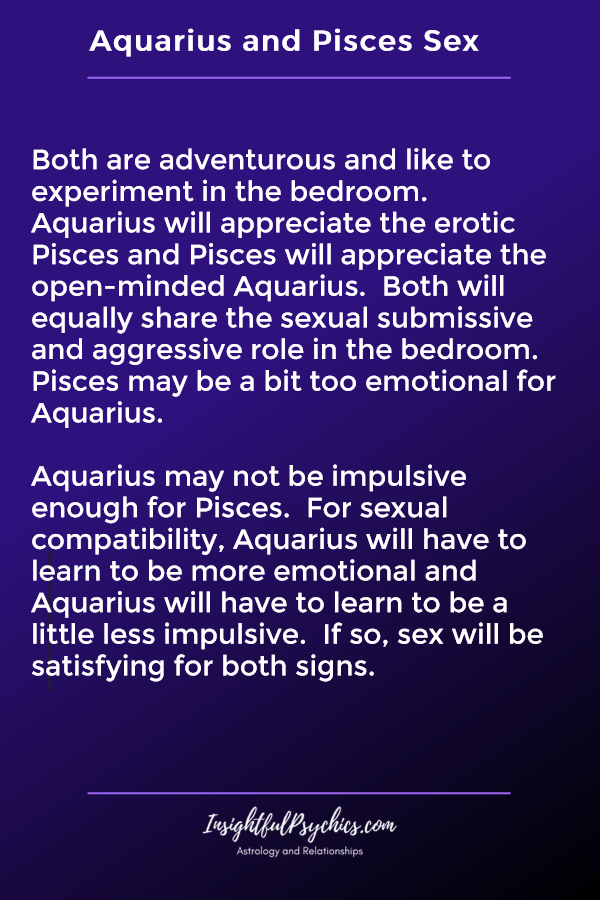 Aquarius and Pisces Sex

Both are adventurous and like to experiment in the bedroom. Aquarius will appreciate the erotic Pisces and Pisces will appreciate the open-minded Aquarius. Both will equally share the sexual submissive and aggressive role in the bedroom. Pisces may be a bit too emotional for Aquarius.

Aquarius may not be impulsive enough for Pisces. For sexual compatibility, Aquarius will have to learn to be more emotional and Aquarius will have to learn to be a little less impulsive. If so, sex will be satisfying for both signs.

InsightfulPsychics.com
Astrology and Relationships